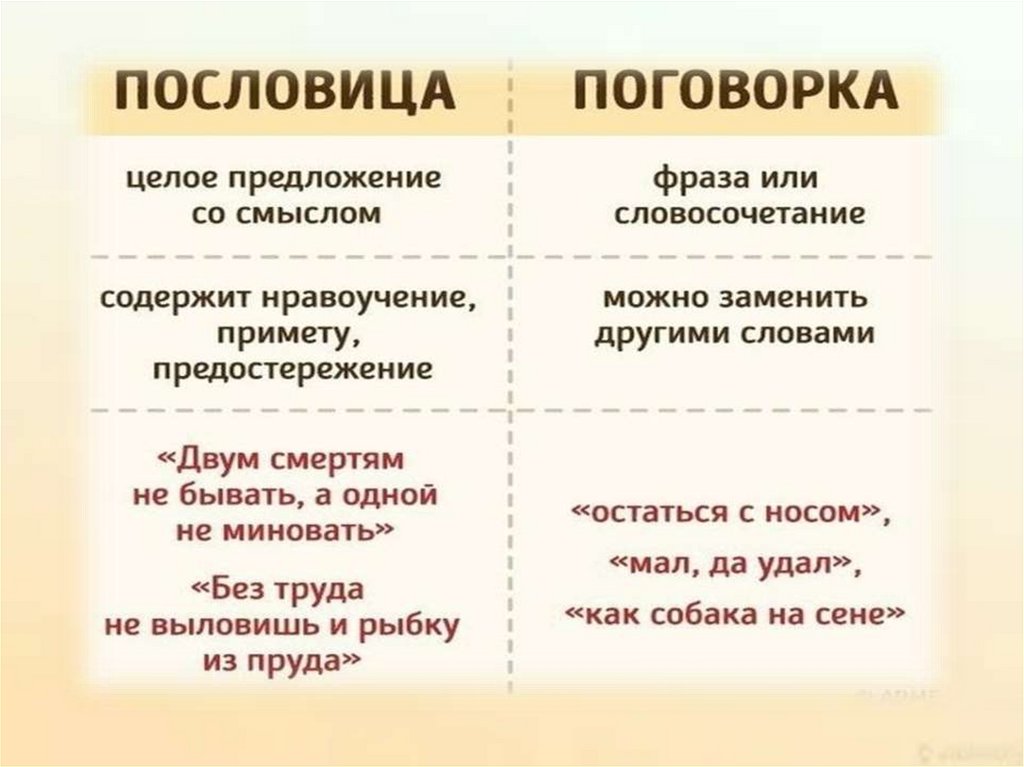 | ПОСЛОВИЦА | ПОГОВОРКА |
|---|---|
| целое предложение со смыслом | фраза или словосочетание |
| содержит нравоучение, примету, предостережение | можно заменить другими словами |
| «Двум смертям не бывать, а одной не миновать» «Без труда не выловишь и рыбку из пруда» | «остаться с носом», «мал, да удал», «как собака на сене» |